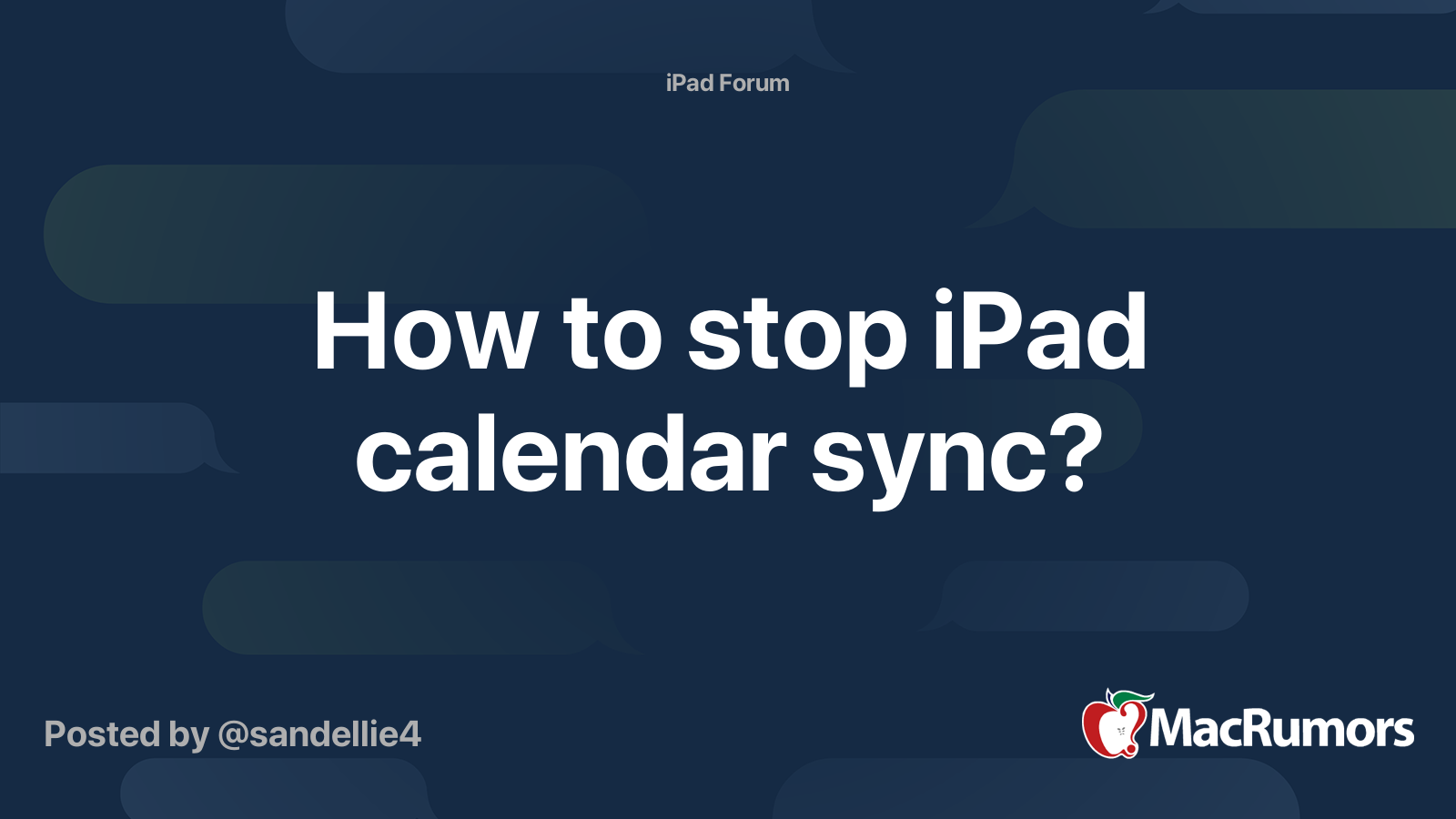 iPad Forum

How to stop iPad calendar sync?

Posted by @sandellie4

MacRumors